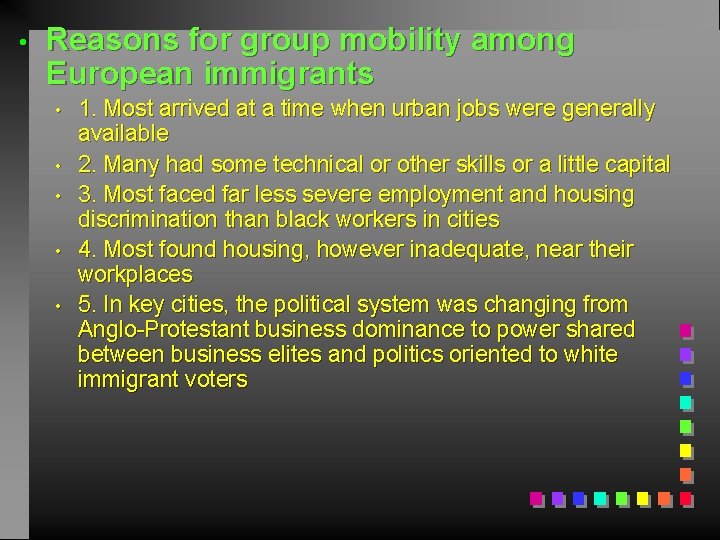 • Reasons for group mobility among European immigrants

• 1. Most arrived at a time when urban jobs were generally available

• 2. Many had some technical or other skills or a little capital

• 3. Most faced far less severe employment and housing discrimination than black workers in cities

• 4. Most found housing, however inadequate, near their workplaces

• 5. In key cities, the political system was changing from Anglo-Protestant business dominance to power shared between business elites and politics oriented to white immigrant voters